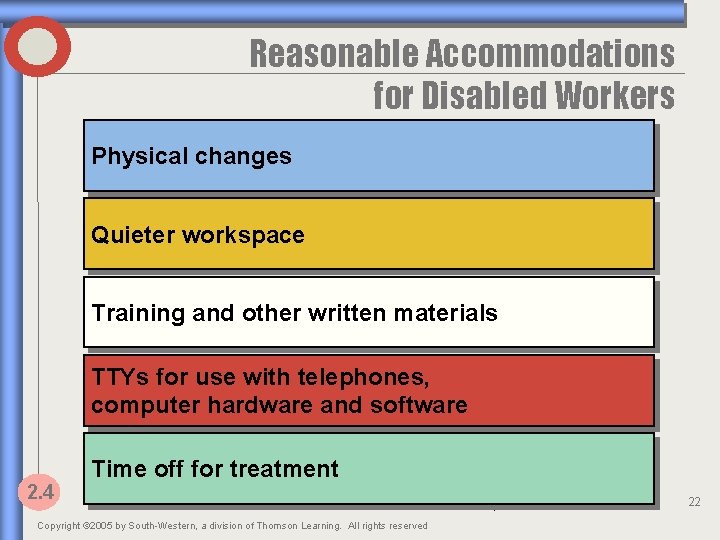 Reasonable Accommodations for Disabled Workers

Physical changes

Quieter workspace

Training and other written materials

TTYs for use with telephones, computer hardware and software

Time off for treatment

2.4

22

Copyright ©2005 by South-Western, a division of Thomson Learning. All rights reserved